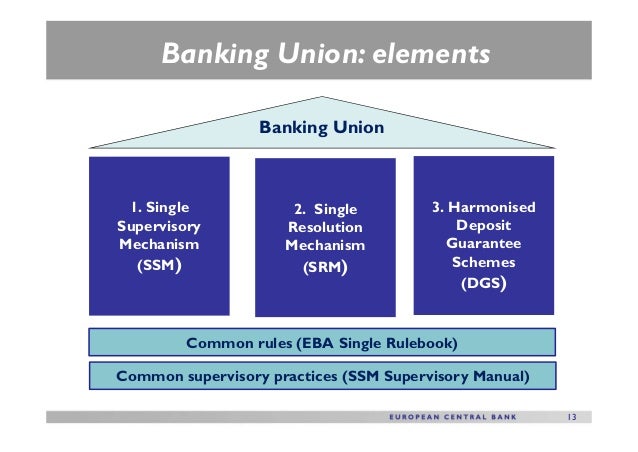 Banking Union: elements

Banking Union

1. Single Supervisory Mechanism (SSM)

2. Single Resolution Mechanism (SRM)

3. Harmonised Deposit Guarantee Schemes (DGS)

Common rules (EBA Single Rulebook)

Common supervisory practices (SSM Supervisory Manual)

EUROPEAN CENTRAL BANK 13